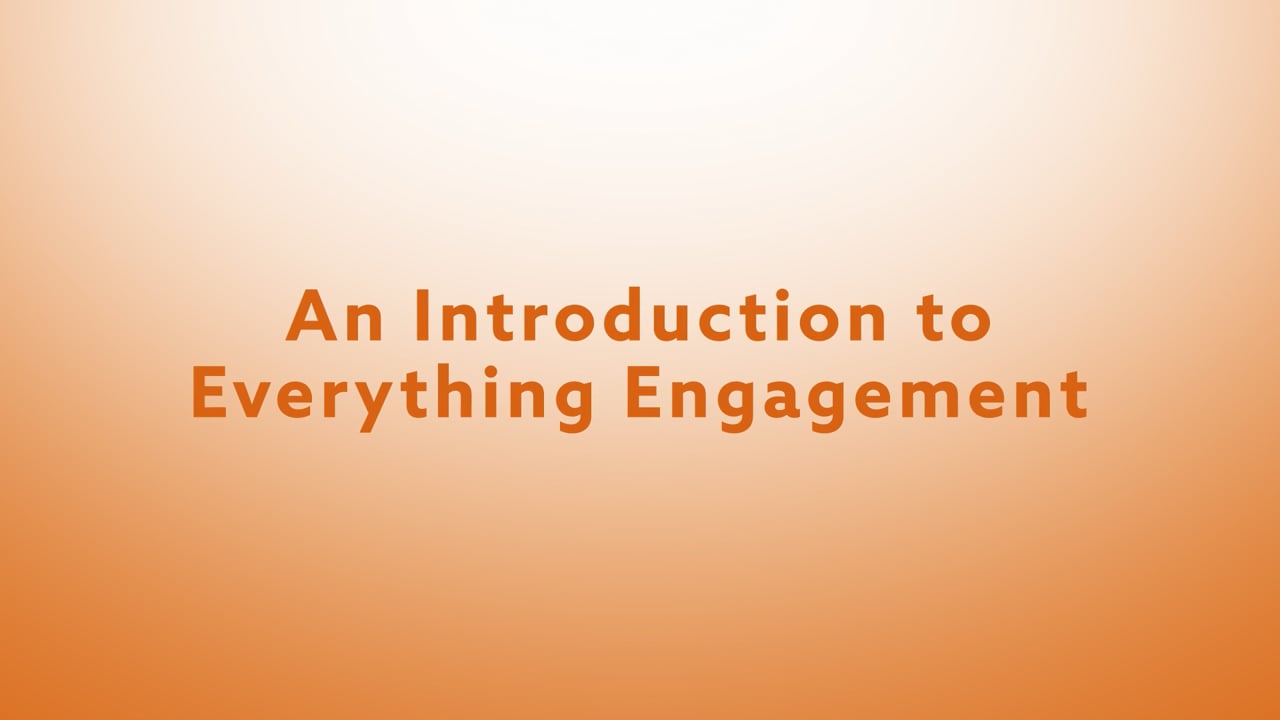 An Introduction to Everything Engagement